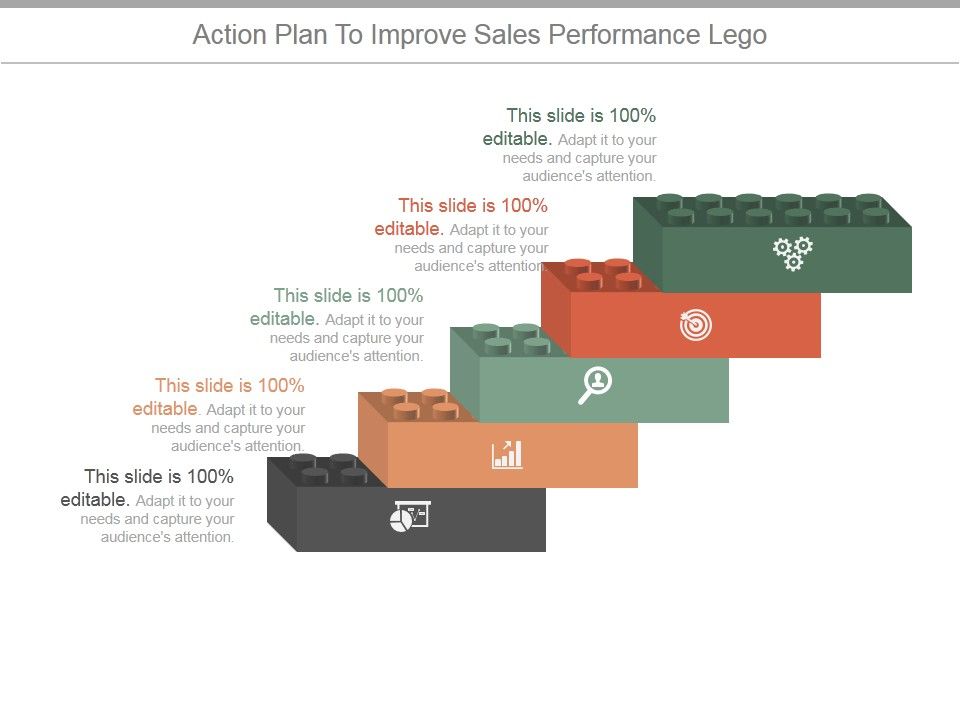 Action Plan To Improve Sales Performance Lego

This slide is 100% editable. Adapt it to your needs and capture your audience's attention.

This slide is 100% editable. Adapt it to your needs and capture your audience's attention.

This slide is 100% editable. Adapt it to your needs and capture your audience's attention.

This slide is 100% editable. Adapt it to your needs and capture your audience's attention.

This slide is 100% editable. Adapt it to your needs and capture your audience's attention.